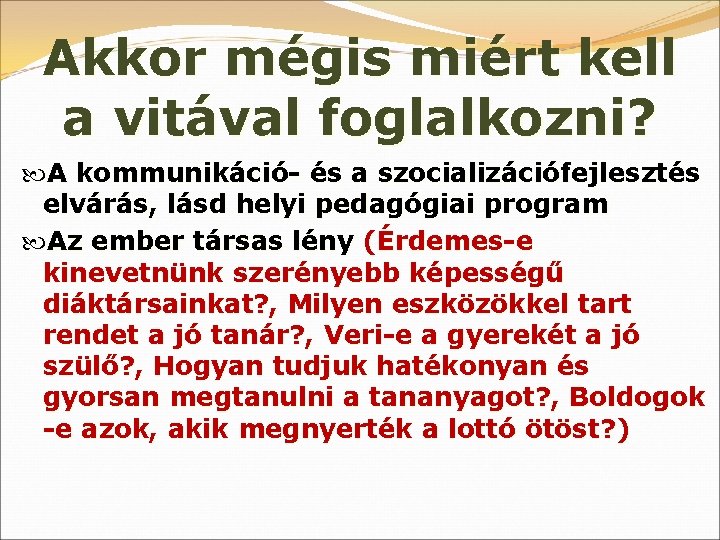 Akkor mégis miért kell a vitával foglalkozni?

A kommunikáció- és a szocializációfejlesztés elvárás, lásd helyi pedagógiai program

Az ember társas lény (Érdemes-e kinevetnünk szerényebb képességű diáktársainkat?, Milyen eszközökkel tart rendet a jó tanár?, Veri-e a gyerekét a jó szülő?, Hogyan tudjuk hatékonyan és gyorsan megtanulni a tananyagot?, Boldogok -e azok, akik megnyerték a lottó ötöst?)